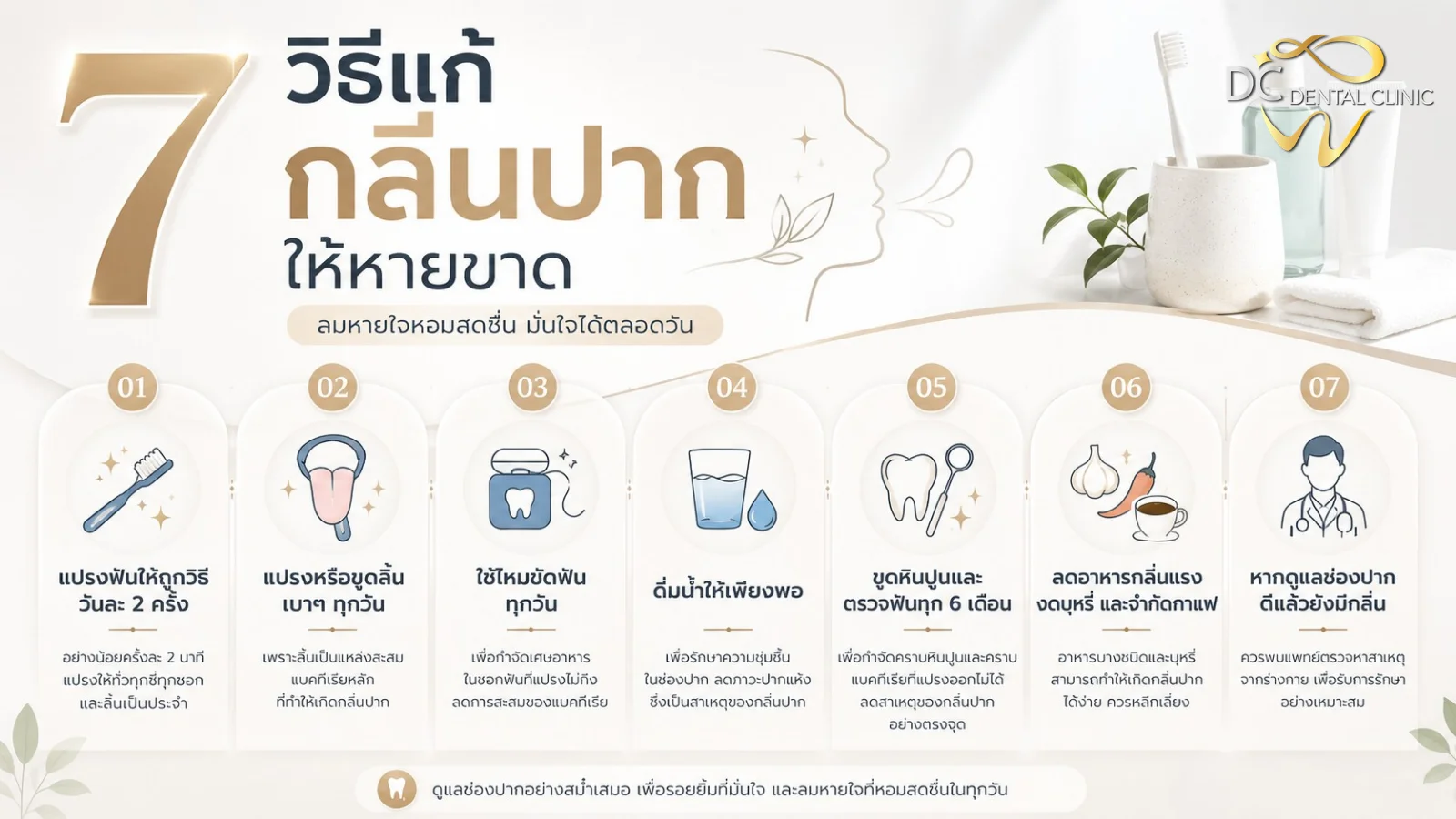 7 วิธีแก้ กลิ่นปาก ให้หายขาด

ลมหายใจหอมสดชื่น มั่นใจได้ตลอดวัน

DC DENTAL CLINIC

01
แปรงฟันให้ถูกวิธี วันละ 2 ครั้ง
อย่างน้อยครั้งละ 2 นาที แปรงให้ทั่วทุกซี่ทุกซอก และลิ้นเป็นประจำ

02
แปรงหรือขูดลิ้น เบาๆ ทุกวัน
เพราะลิ้นเป็นแหล่งสะสม แบคทีเรียหลัก ที่ทำให้เกิดกลิ่นปาก

03
ใช้ไหมขัดฟัน ทุกวัน
เพื่อกำจัดเศษอาหาร ในซอกฟันที่แปรงไม่ถึง ลดการสะสมของแบคทีเรีย

04
ดื่มน้ำให้เพียงพอ
เพื่อรักษาความชุ่มชื้น ในช่องปาก ลดภาวะปากแห้ง ซึ่งเป็นสาเหตุของกลิ่นปาก

05
ขูดหินปูนและ ตรวจฟันทุก 6 เดือน
เพื่อกำจัดคราบหินปูนและคราบ แบคทีเรียที่แปรงออกไม่ได้ ลดสาเหตุของกลิ่นปาก อย่างตรงจุด

06
ลดอาหารกลิ่นแรง งดบุหรี่ และจำกัดกาแฟ
อาหารบางชนิดและบุหรี่ สามารถทำให้เกิดกลิ่นปาก ได้ง่าย ควรหลีกเลี่ยง

07
หากดูแลช่องปาก ดีแล้วยังมีกลิ่น
ควรพบแพทย์ตรวจหาสาเหตุ จากร่างกาย เพื่อรับการรักษา อย่างเหมาะสม

ดูแลช่องปากอย่างสม่ำเสมอ เพื่อรอยยิ้มที่มั่นใจ และลมหายใจที่หอมสดชื่นในทุกวัน